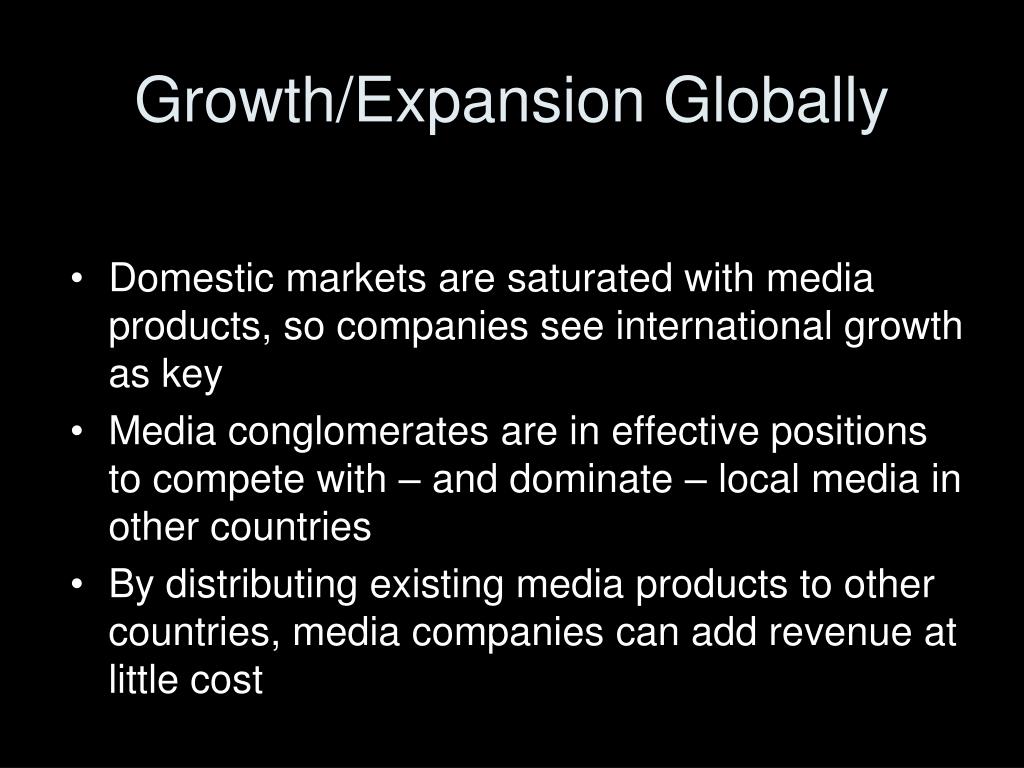 Growth/Expansion Globally

• Domestic markets are saturated with media products, so companies see international growth as key
• Media conglomerates are in effective positions to compete with – and dominate – local media in other countries
• By distributing existing media products to other countries, media companies can add revenue at little cost